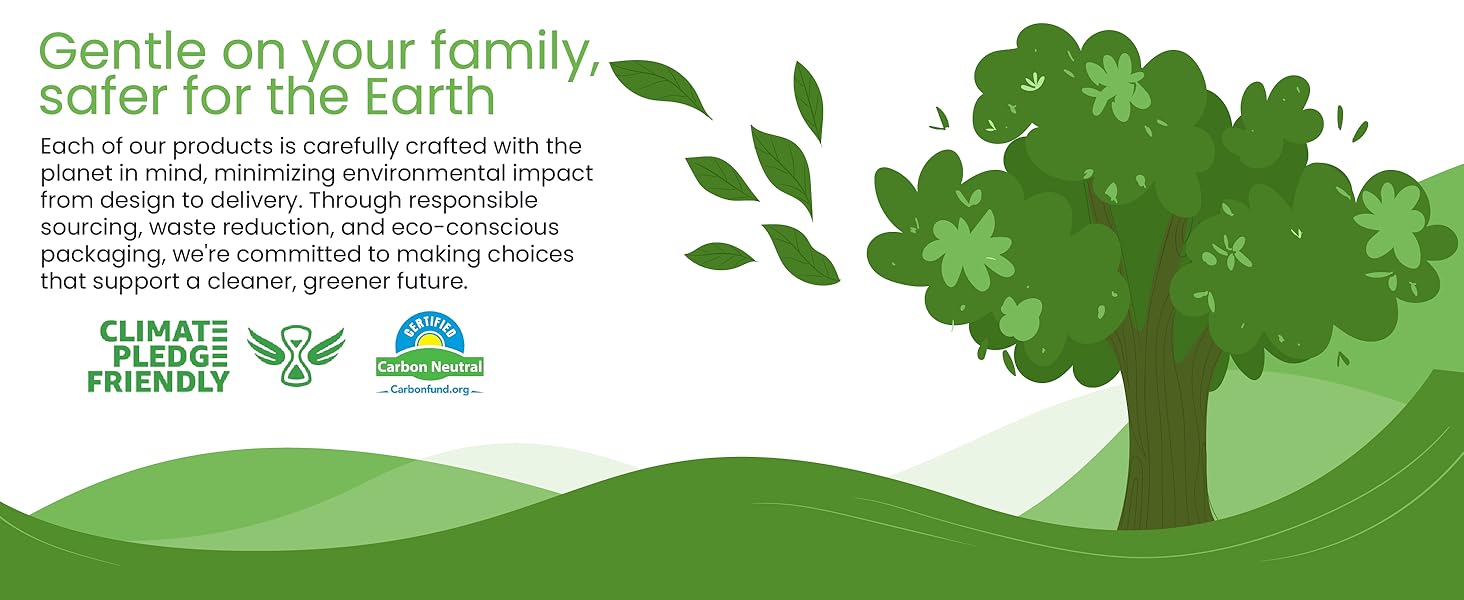 Gentle on your family, safer for the Earth

Each of our products is carefully crafted with the planet in mind, minimizing environmental impact from design to delivery. Through responsible sourcing, waste reduction, and eco-conscious packaging, we're committed to making choices that support a cleaner, greener future.

CLIMATE PLEDGE FRIENDLY

CERTIFIED
Carbon Neutral
Carbonfund.org